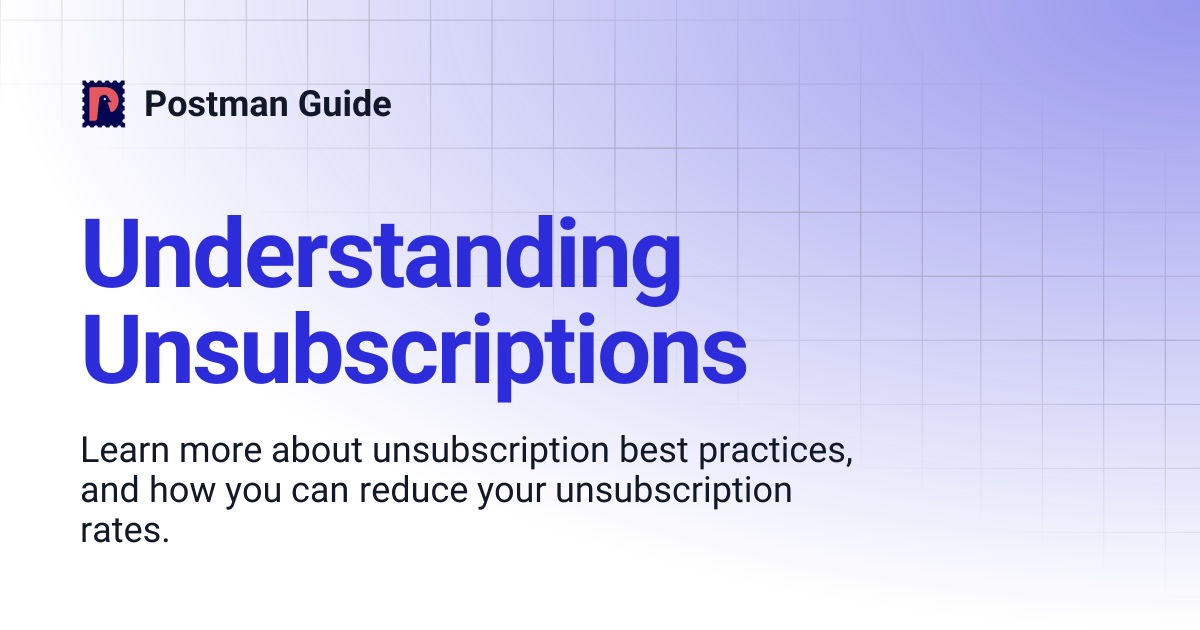 Postman Guide

Understanding Unsubscriptions

Learn more about unsubscription best practices, and how you can reduce your unsubscription rates.